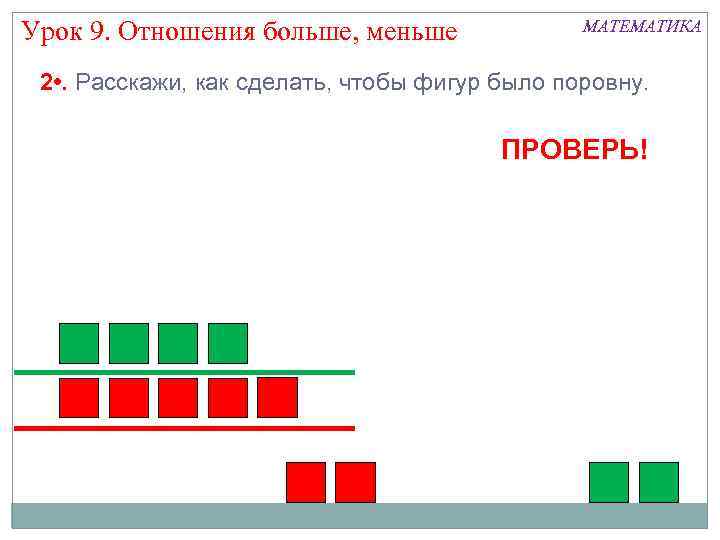 Урок 9. Отношения больше, меньше

МАТЕМАТИКА

2•. Расскажи, как сделать, чтобы фигур было поровну.

ПРОВЕРЬ!